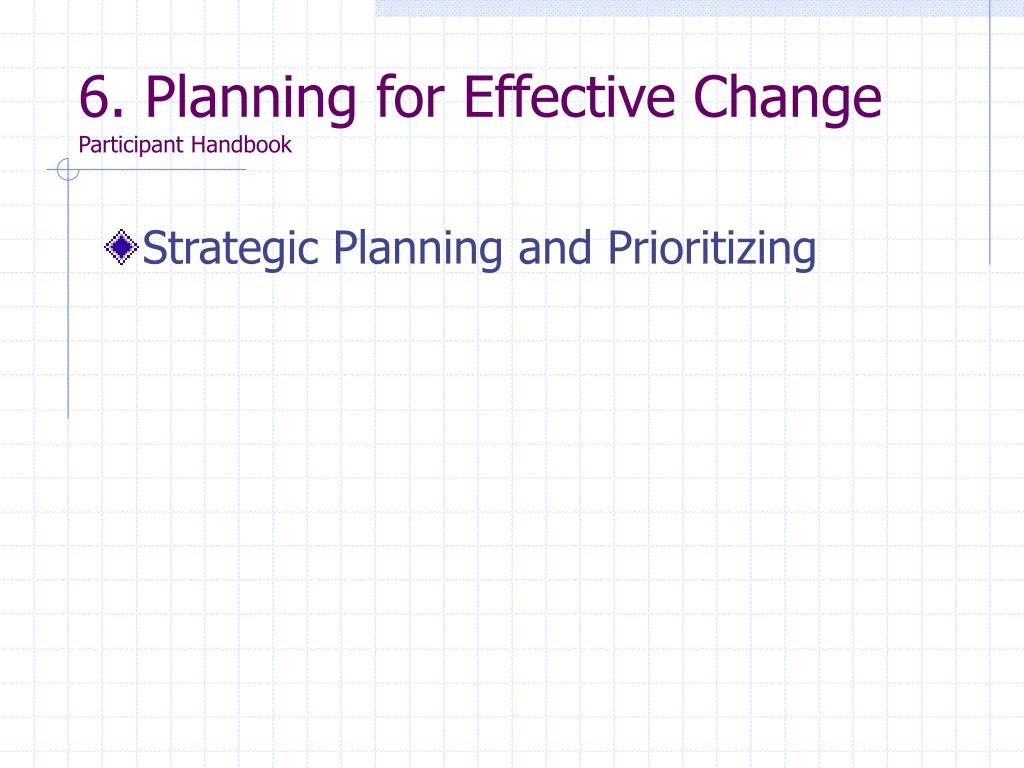 6. Planning for Effective Change
Participant Handbook

Strategic Planning and Prioritizing